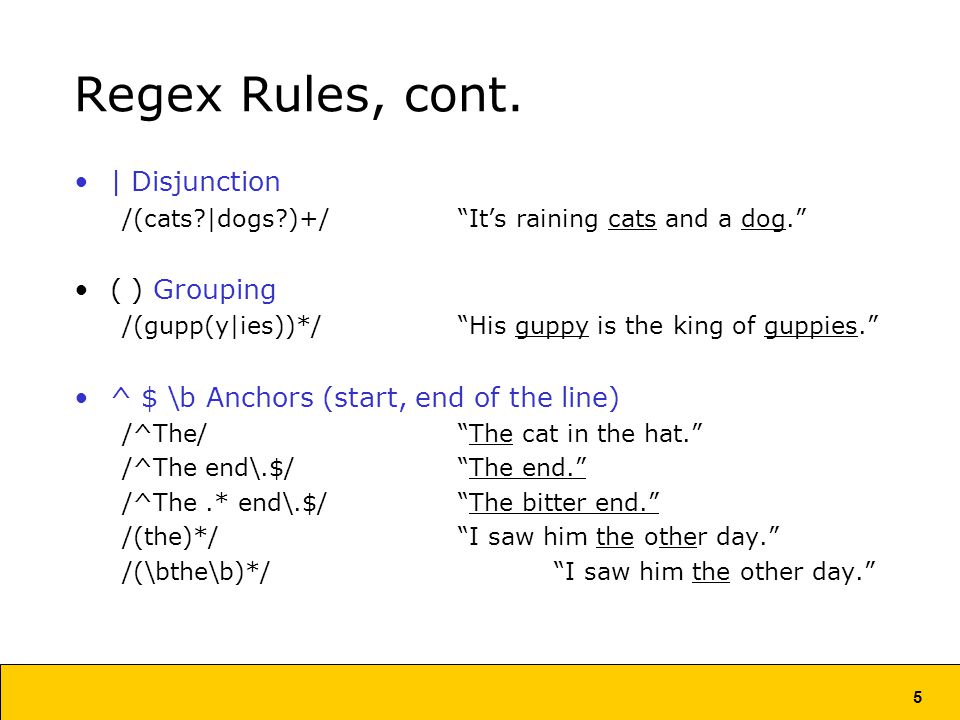 Regex Rules, cont.

• | Disjunction
/(cats?|dogs?)+/ “It’s raining cats and a dog.”

• ( ) Grouping
/(gupp(y|ies))*/ “His guppy is the king of guppies.”

• ^ $ \b Anchors (start, end of the line)
/^The/ “The cat in the hat.”
/^The end\.$/ “The end.”
/^The .* end\.$/ “The bitter end.”
/(the)*/ “I saw him the other day.”
/(\bthe\b)*/ “I saw him the other day.”

5